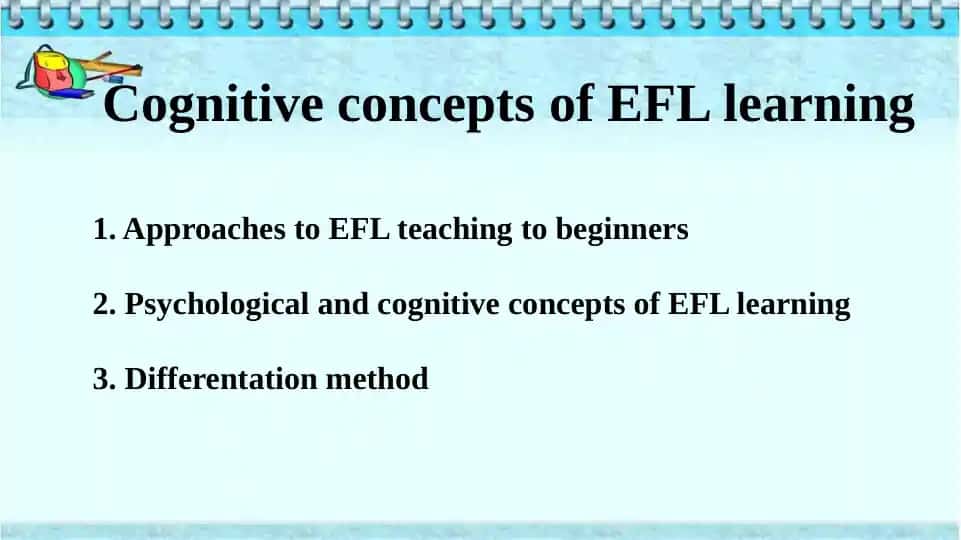 Cognitive concepts of EFL learning

1. Approaches to EFL teaching to beginners

2. Psychological and cognitive concepts of EFL learning

3. Differentation method